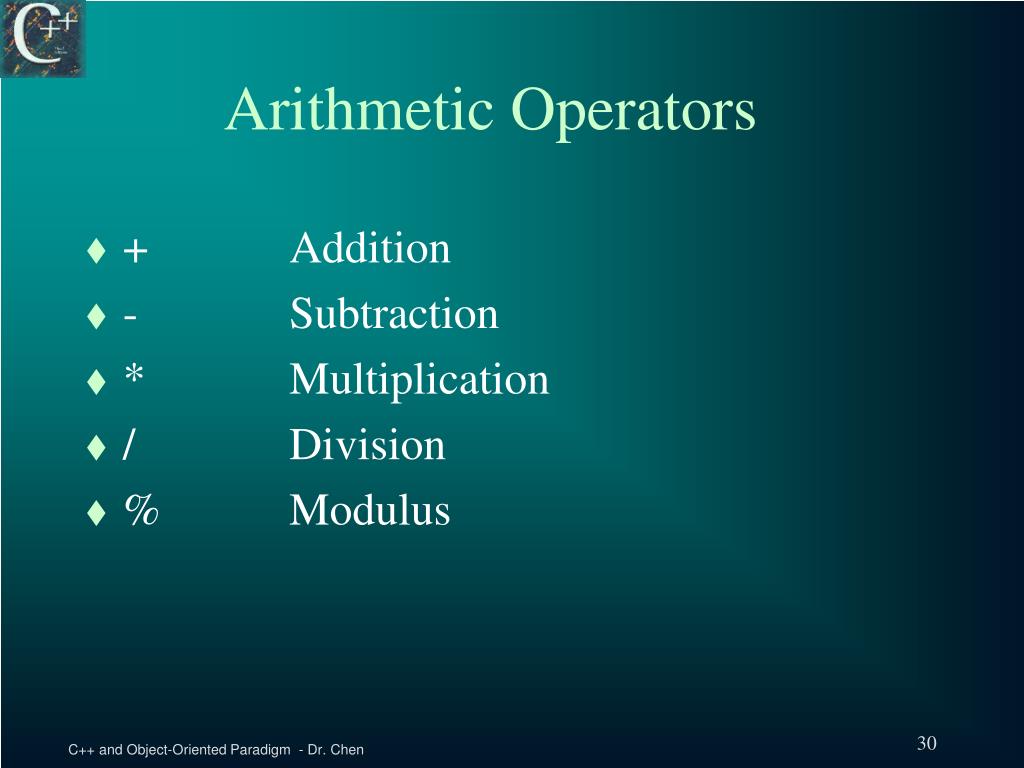 C++

Arithmetic Operators

♦ + Addition
♦ - Subtraction
♦ * Multiplication
♦ / Division
♦ % Modulus

C++ and Object-Oriented Paradigm - Dr. Chen

30